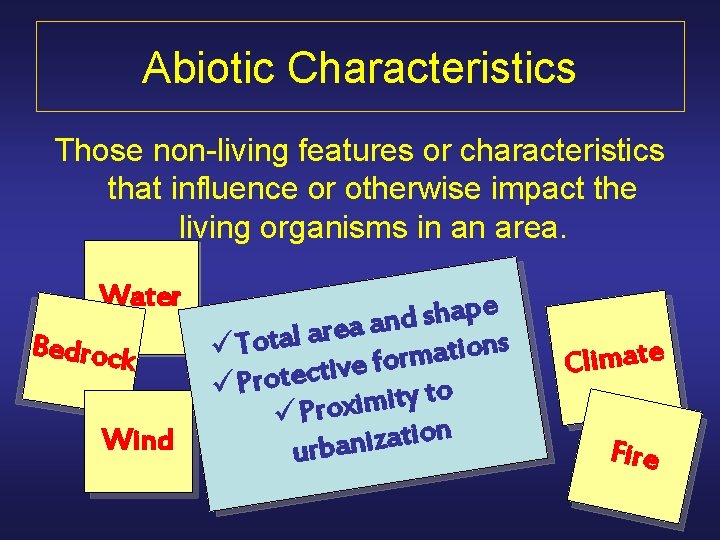 Abiotic Characteristics

Those non-living features or characteristics that influence or otherwise impact the living organisms in an area.

Water

Bedrock

Wind

✓Total area and shape
✓Protective formations
✓Proximity to urbanization

Climate

Fire